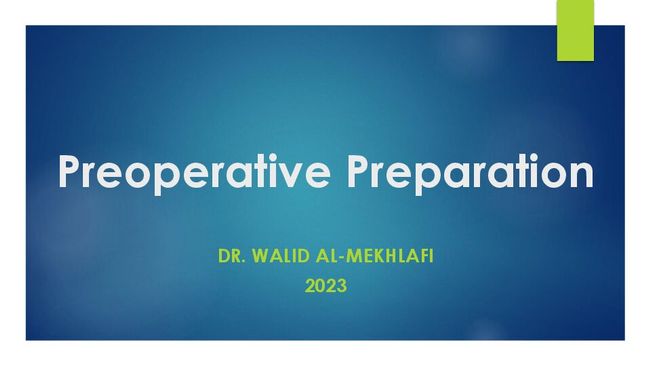 Preoperative Preparation

DR. WALID AL-MEKHLAFI
2023